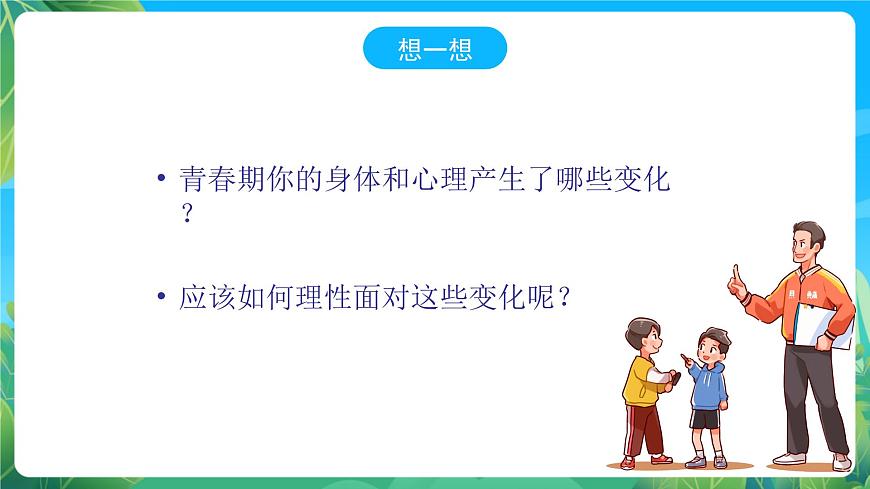 想一想

• 青春期你的身体和心理产生了哪些变化？

• 应该如何理性面对这些变化呢？